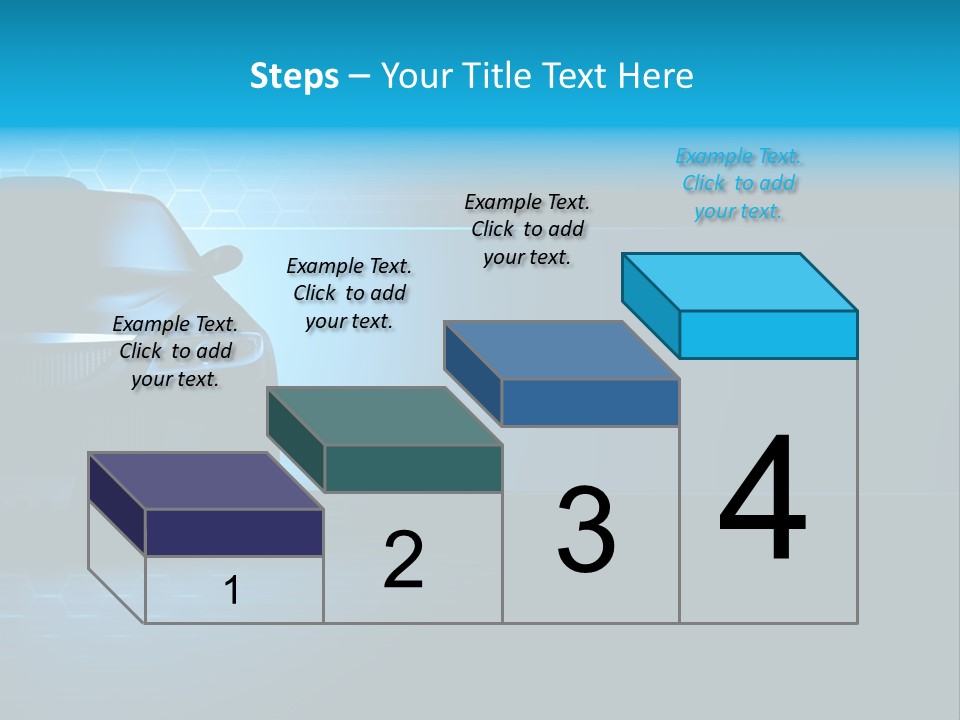 Steps – Your Title Text Here

Example Text. Click to add your text.

Example Text. Click to add your text.

Example Text. Click to add your text.

Example Text. Click to add your text.

1

2

3

4